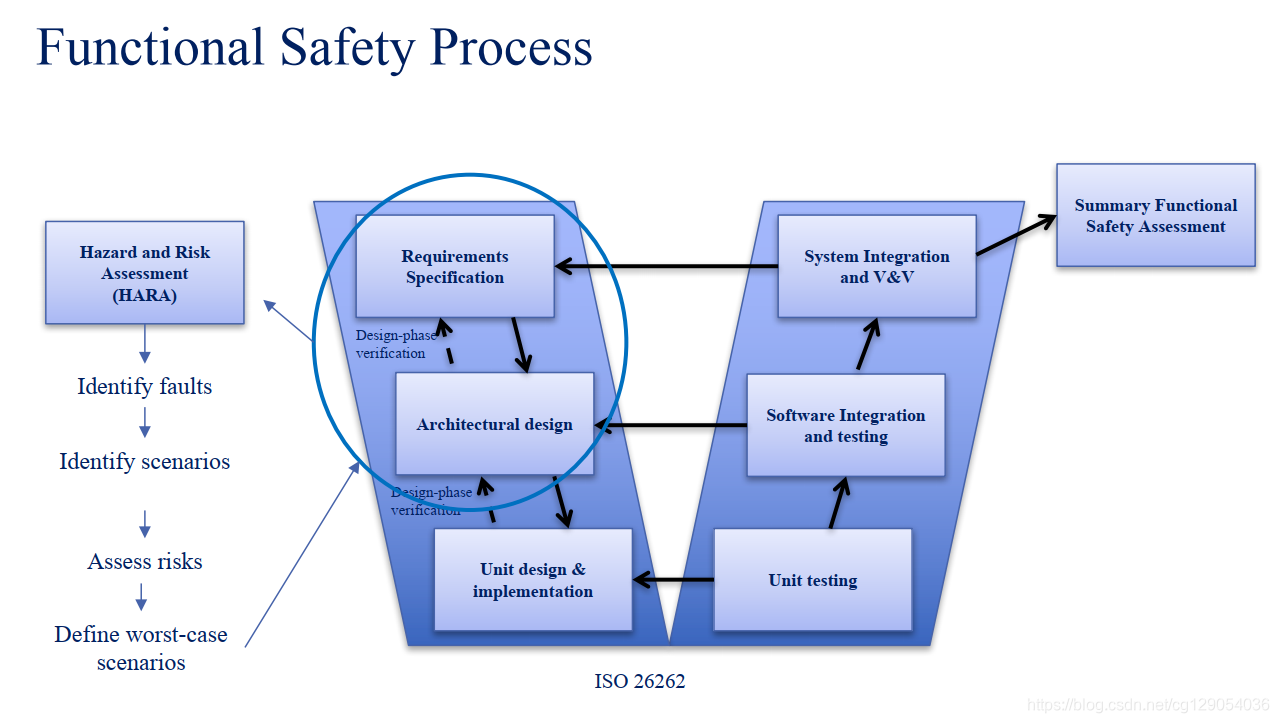 Functional Safety Process

Hazard and Risk Assessment (HARA)

Identify faults

Identify scenarios

Assess risks

Define worst-case scenarios

Requirements Specification

Design-phase verification

Architectural design

Design-phase verification

Unit design & implementation

System Integration and V&V

Software Integration and testing

Unit testing

Summary Functional Safety Assessment

ISO 26262

https://blog.csdn.net/cg129054036